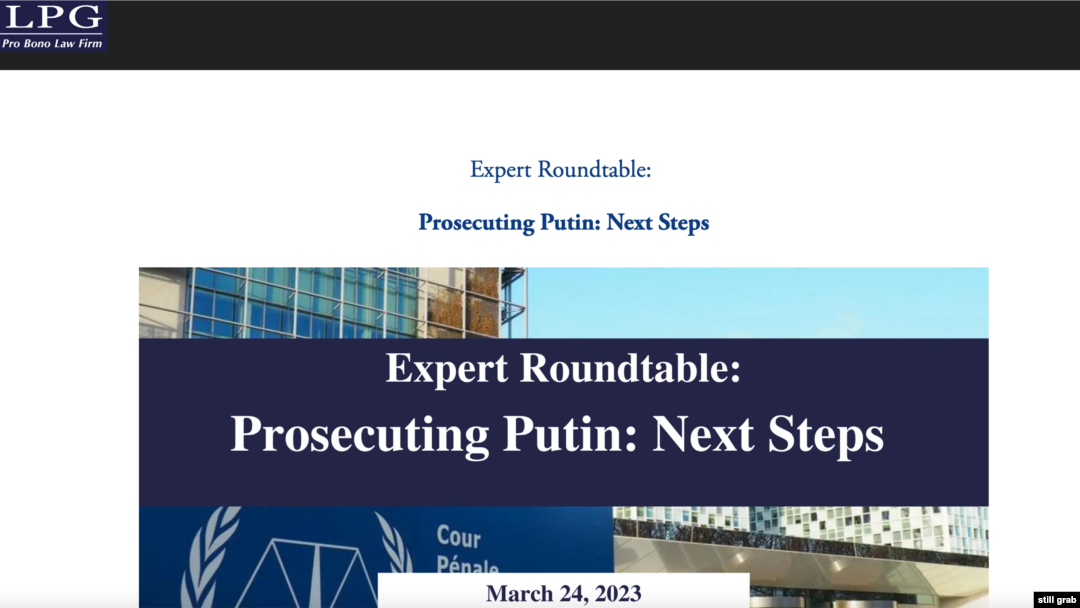 LPG
Pro Bono Law Firm

Expert Roundtable:

Prosecuting Putin: Next Steps

Expert Roundtable:
Prosecuting Putin: Next Steps

Cour
Pénale

March 24, 2023

still grab